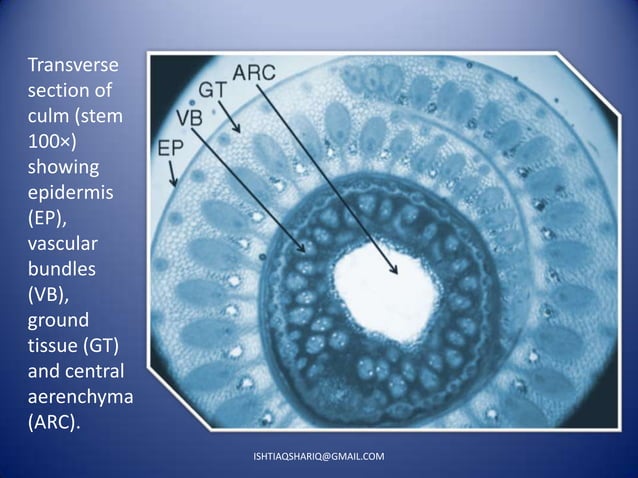 Transverse section of culm (stem 100×) showing epidermis (EP), vascular bundles (VB), ground tissue (GT) and central aerenchyma (ARC).

ARC
GT
VB
EP

ISHTIAQSHARIQ@GMAIL.COM